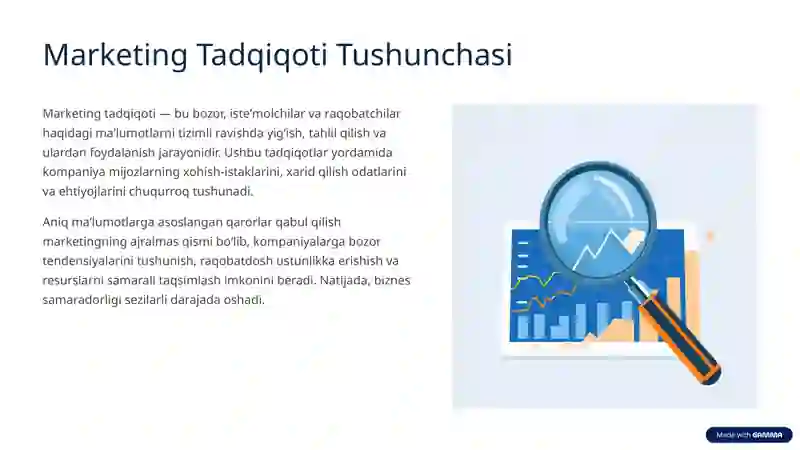 Marketing Tadqiqoti Tushunchasi

Marketing tadqiqoti — bu bozor, iste'molchilar va raqobatchilar haqidagi ma'lumotlarni tizimli ravishda yig'ish, tahlil qilish va ulardan foydalanish jarayonidir. Ushbu tadqiqotlar yordamida kompaniya mijozlarning xohish-istaklarini, xarid qilish odatlarini va ehtiyojlarini chuqurroq tushunadi.

Aniq ma'lumotlarga asoslangan qarorlar qabul qilish marketingning ajralmas qismi bo'lib, kompaniyalarga bozor tendensiyalarini tushunish, raqobatdosh ustunlikka erishish va resurslarni samarali taqsimlash imkonini beradi. Natijada, biznes samaradorligi sezilarli darajada oshadi.

Made with GAMMA